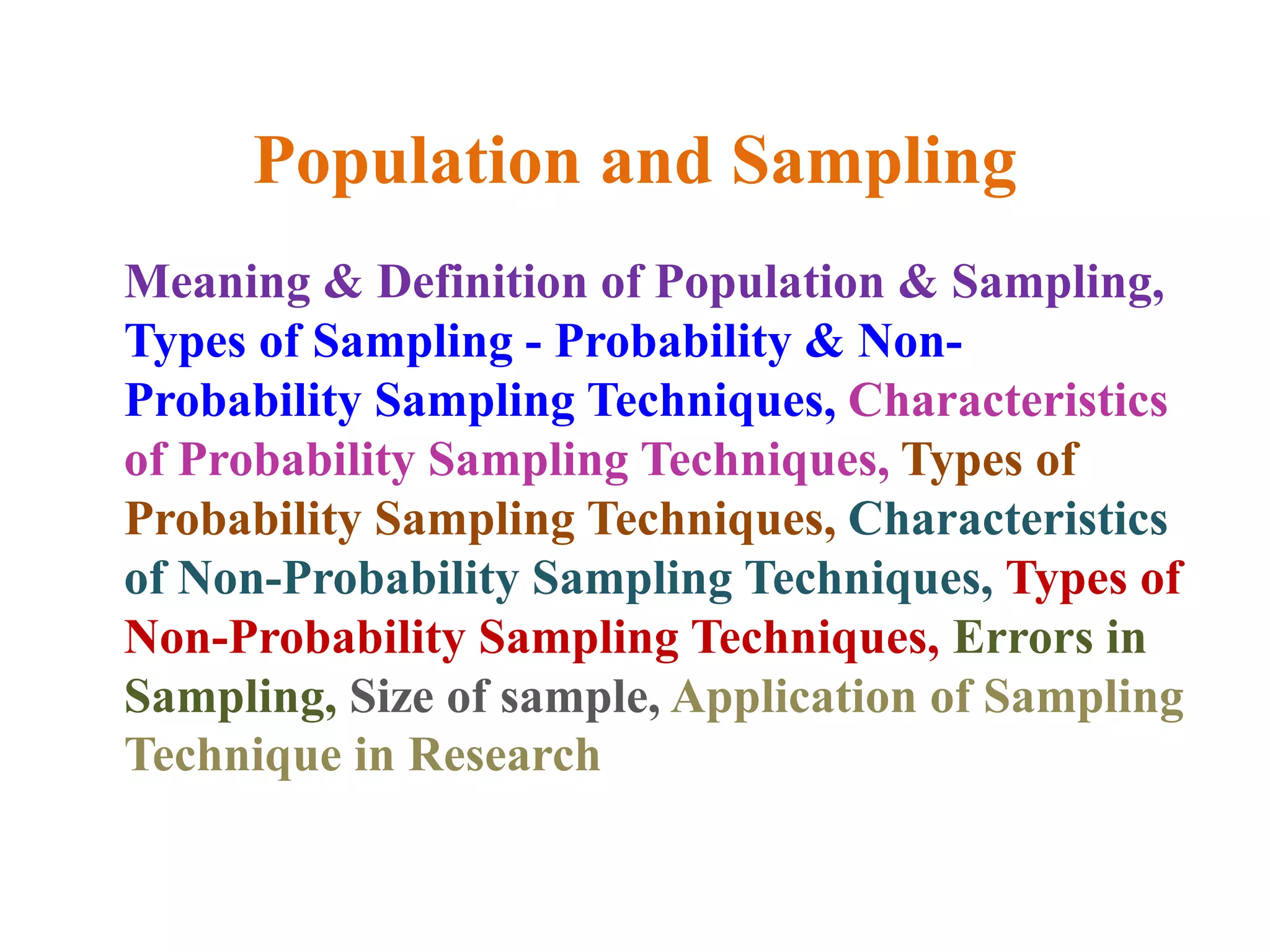 Population and Sampling

Meaning & Definition of Population & Sampling, Types of Sampling - Probability & Non-Probability Sampling Techniques, Characteristics of Probability Sampling Techniques, Types of Probability Sampling Techniques, Characteristics of Non-Probability Sampling Techniques, Types of Non-Probability Sampling Techniques, Errors in Sampling, Size of sample, Application of Sampling Technique in Research